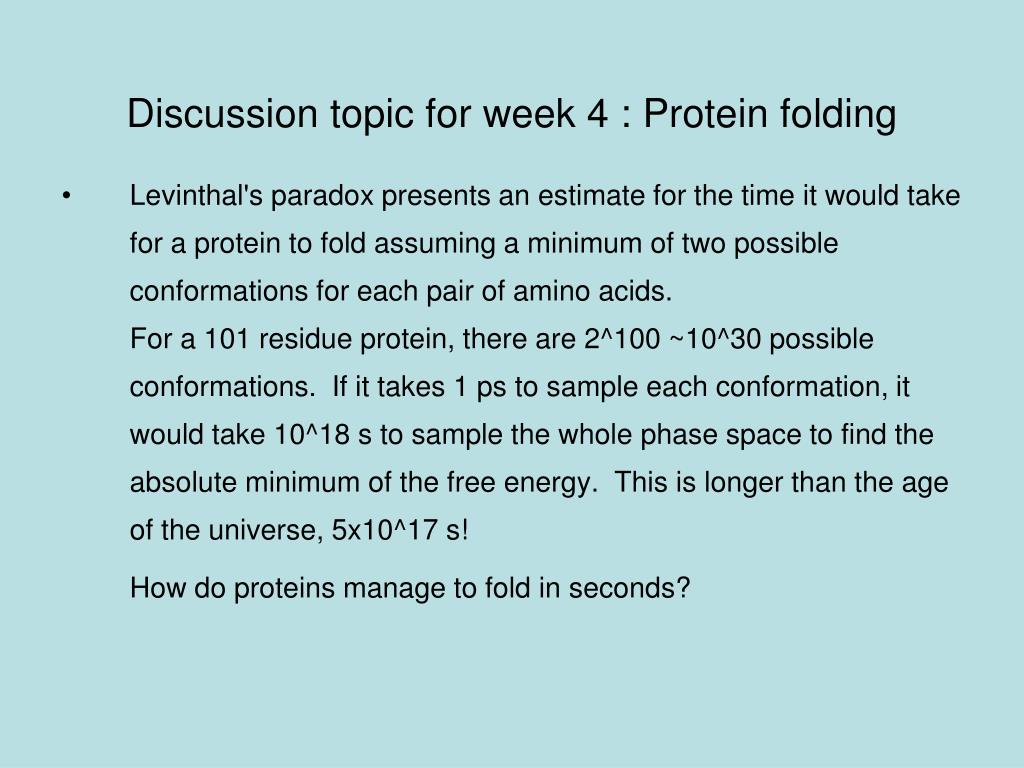 Discussion topic for week 4 : Protein folding

• Levinthal's paradox presents an estimate for the time it would take for a protein to fold assuming a minimum of two possible conformations for each pair of amino acids.
For a 101 residue protein, there are 2^100 ~10^30 possible conformations. If it takes 1 ps to sample each conformation, it would take 10^18 s to sample the whole phase space to find the absolute minimum of the free energy. This is longer than the age of the universe, 5x10^17 s!

How do proteins manage to fold in seconds?